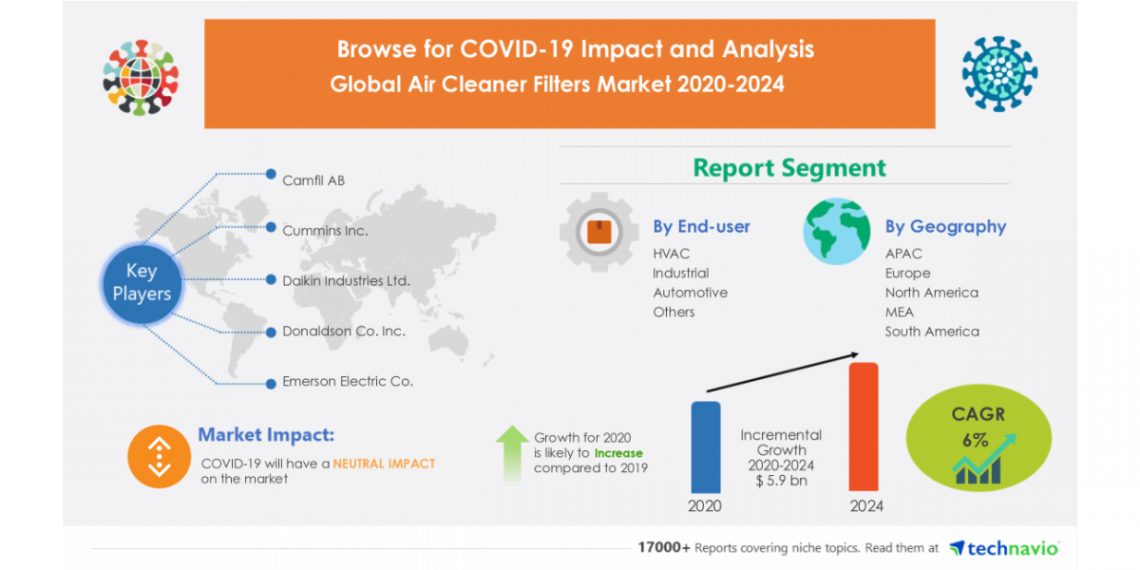 Browse for COVID-19 Impact and Analysis
Global Air Cleaner Filters Market 2020-2024

Key Players

Camfil AB

Cummins Inc.

Daikin Industries Ltd.

Donaldson Co. Inc.

Emerson Electric Co.

Report Segment

By End-user
HVAC
Industrial
Automotive
Others

By Geography
APAC
Europe
North America
MEA
South America

Market Impact:
COVID-19 will have a NEUTRAL IMPACT on the market

Growth for 2020 is likely to Increase compared to 2019

Incremental Growth 2020-2024 $ 5.9 bn

2020

2024

CAGR 6%

17000+ Reports covering niche topics. Read them at technavio